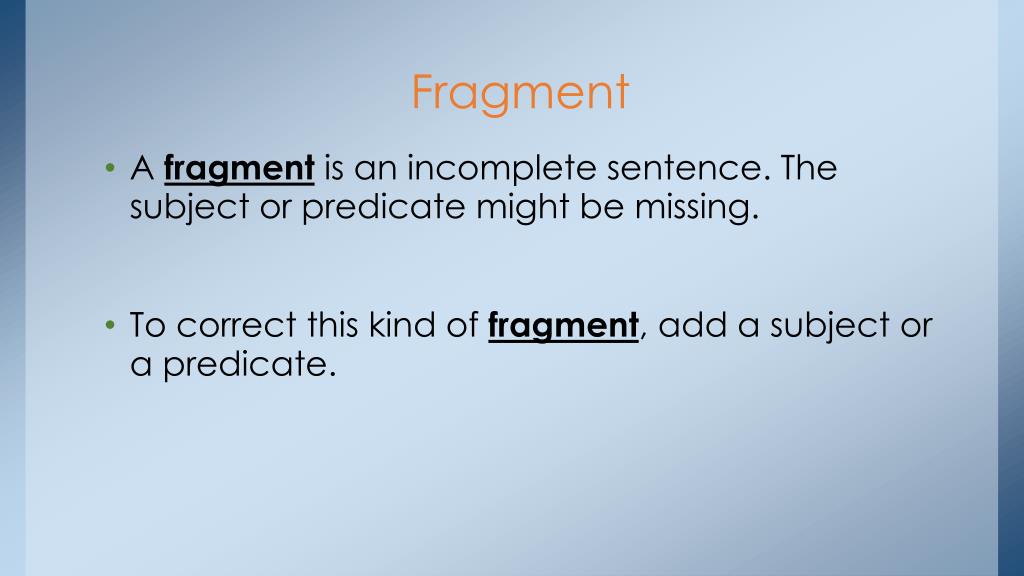 Fragment

• A fragment is an incomplete sentence. The subject or predicate might be missing.

• To correct this kind of fragment, add a subject or a predicate.